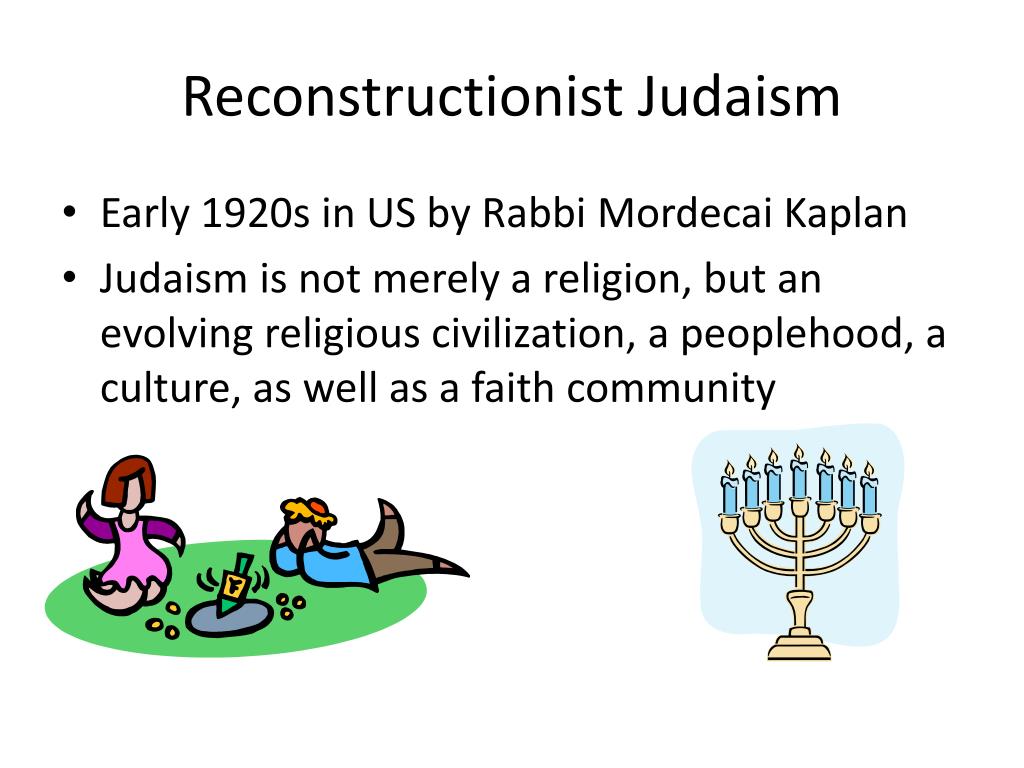 Reconstructionist Judaism

• Early 1920s in US by Rabbi Mordecai Kaplan
• Judaism is not merely a religion, but an evolving religious civilization, a peoplehood, a culture, as well as a faith community